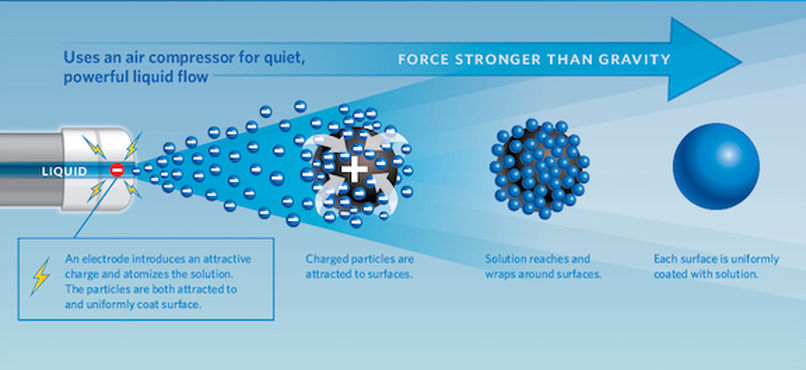 Uses an air compressor for quiet, powerful liquid flow

FORCE STRONGER THAN GRAVITY

LIQUID

An electrode introduces an attractive charge and atomizes the solution. The particles are both attracted to and uniformly coat surface.

Charged particles are attracted to surfaces.

Solution reaches and wraps around surfaces.

Each surface is uniformly coated with solution.